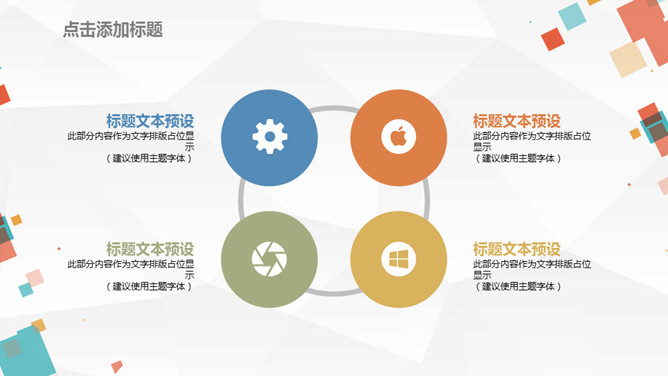 点击添加标题

标题文本预设
此部分内容作为文字排版占位显示
（建议使用主题字体）

标题文本预设
此部分内容作为文字排版占位显示
（建议使用主题字体）

标题文本预设
此部分内容作为文字排版占位显示
（建议使用主题字体）

标题文本预设
此部分内容作为文字排版占位显示
（建议使用主题字体）